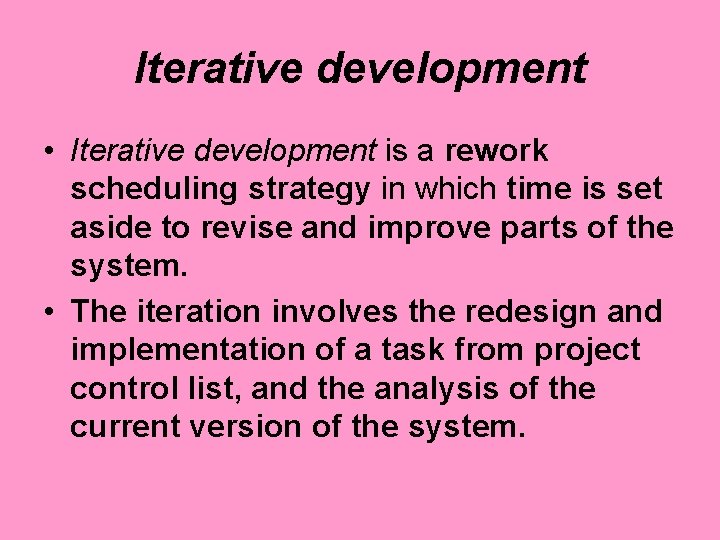 Iterative development

• Iterative development is a rework scheduling strategy in which time is set aside to revise and improve parts of the system.

• The iteration involves the redesign and implementation of a task from project control list, and the analysis of the current version of the system.